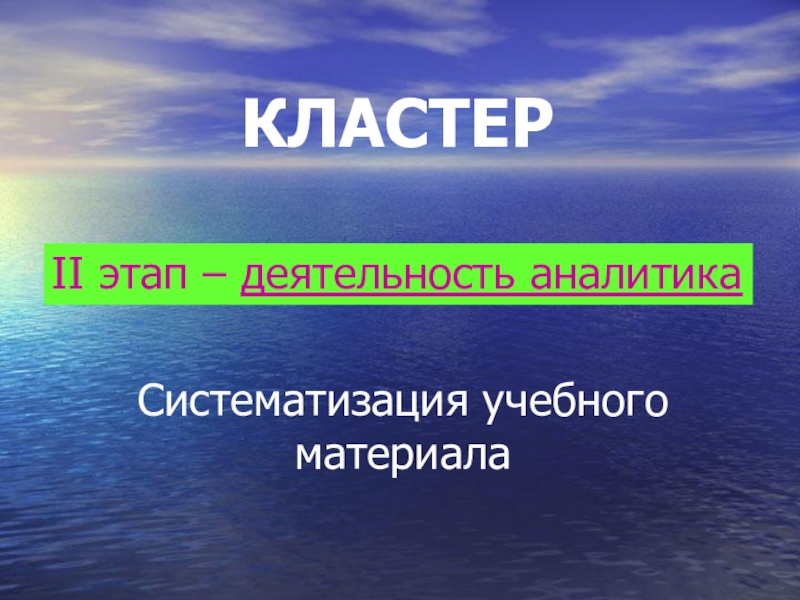 КЛАСТЕР

II этап – деятельность аналитика

Систематизация учебного материала